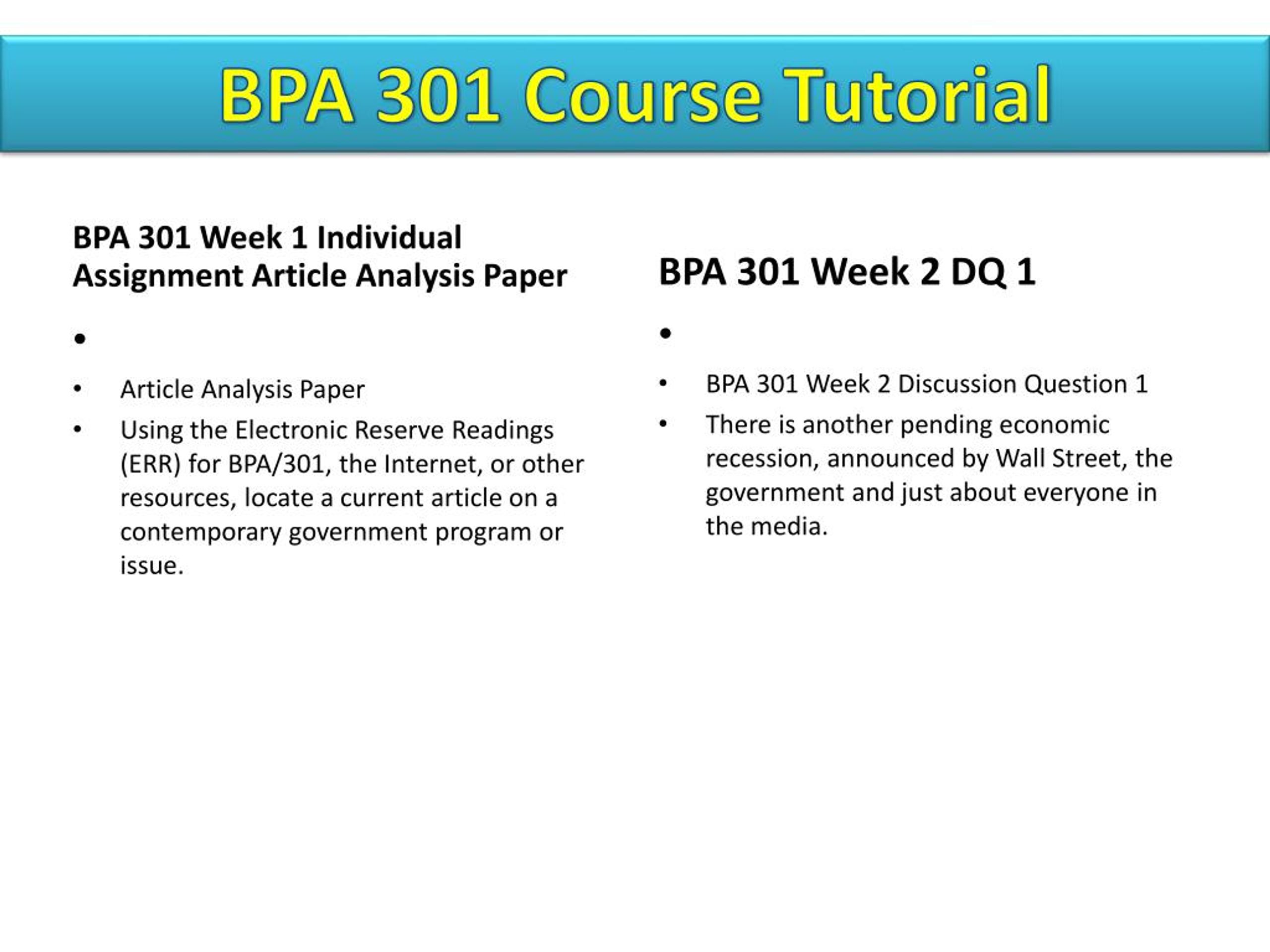 BPA 301 Course Tutorial

BPA 301 Week 1 Individual Assignment Article Analysis Paper

•

• Article Analysis Paper
• Using the Electronic Reserve Readings (ERR) for BPA/301, the Internet, or other resources, locate a current article on a contemporary government program or issue.

BPA 301 Week 2 DQ 1

•

• BPA 301 Week 2 Discussion Question 1
• There is another pending economic recession, announced by Wall Street, the government and just about everyone in the media.